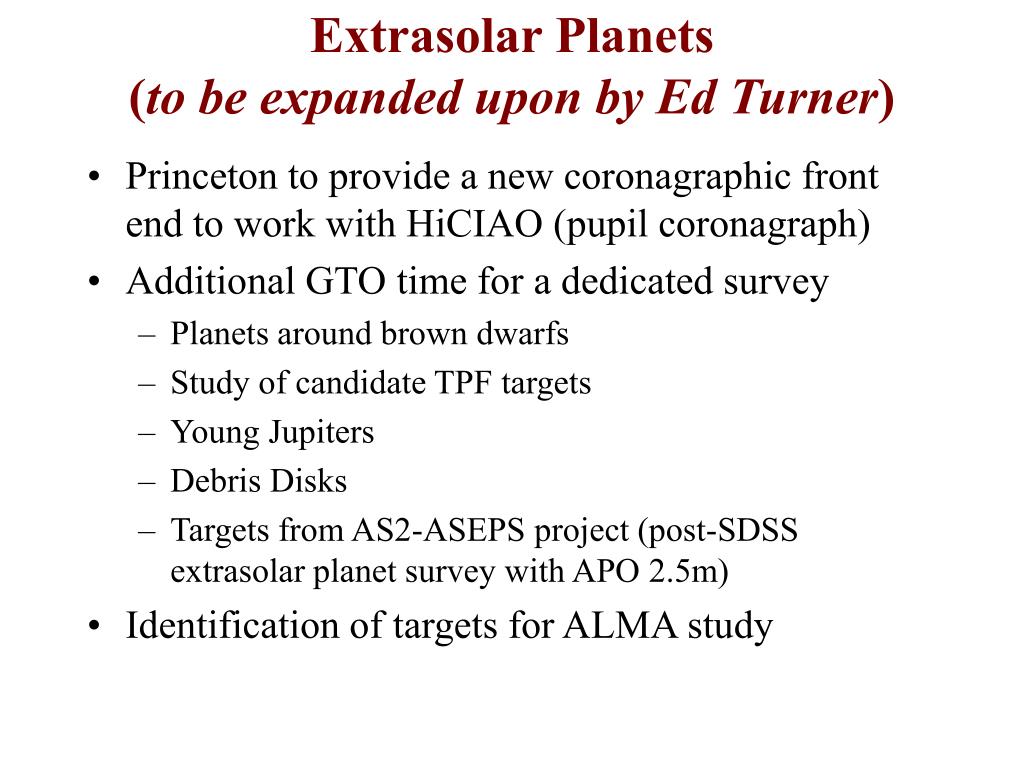 Extrasolar Planets
(to be expanded upon by Ed Turner)

• Princeton to provide a new coronagraphic front end to work with HiCIAO (pupil coronagraph)
• Additional GTO time for a dedicated survey
– Planets around brown dwarfs
– Study of candidate TPF targets
– Young Jupiters
– Debris Disks
– Targets from AS2-ASEPS project (post-SDSS extrasolar planet survey with APO 2.5m)
• Identification of targets for ALMA study